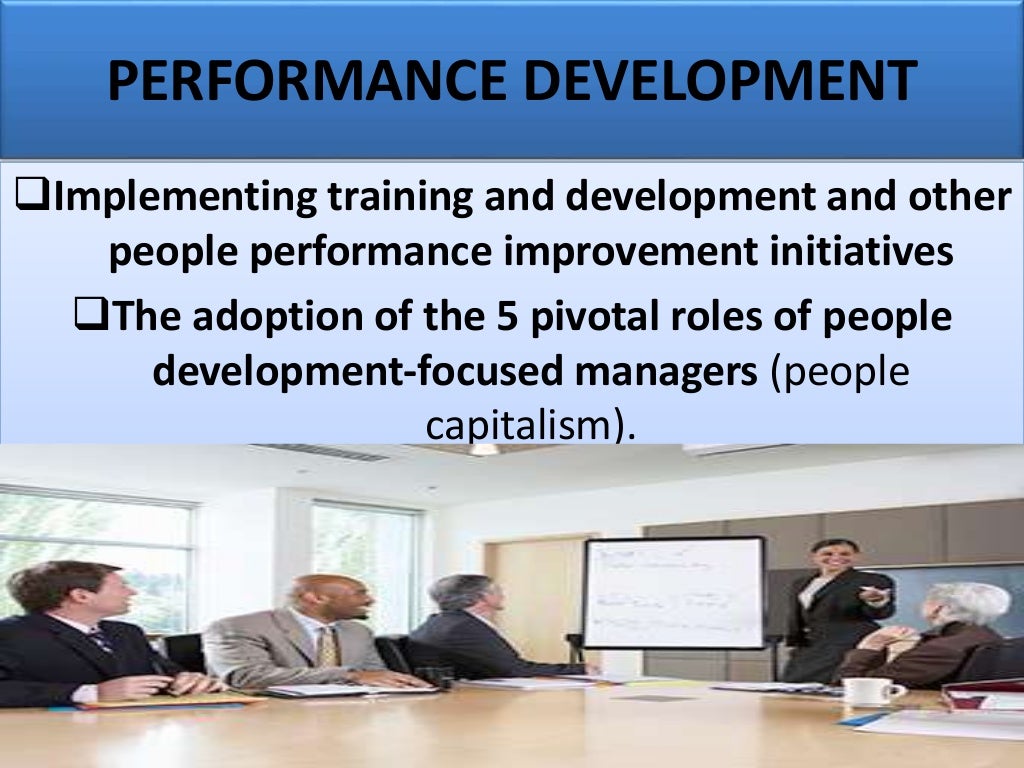 PERFORMANCE DEVELOPMENT

❑Implementing training and development and other people performance improvement initiatives

❑The adoption of the 5 pivotal roles of people development-focused managers (people capitalism).